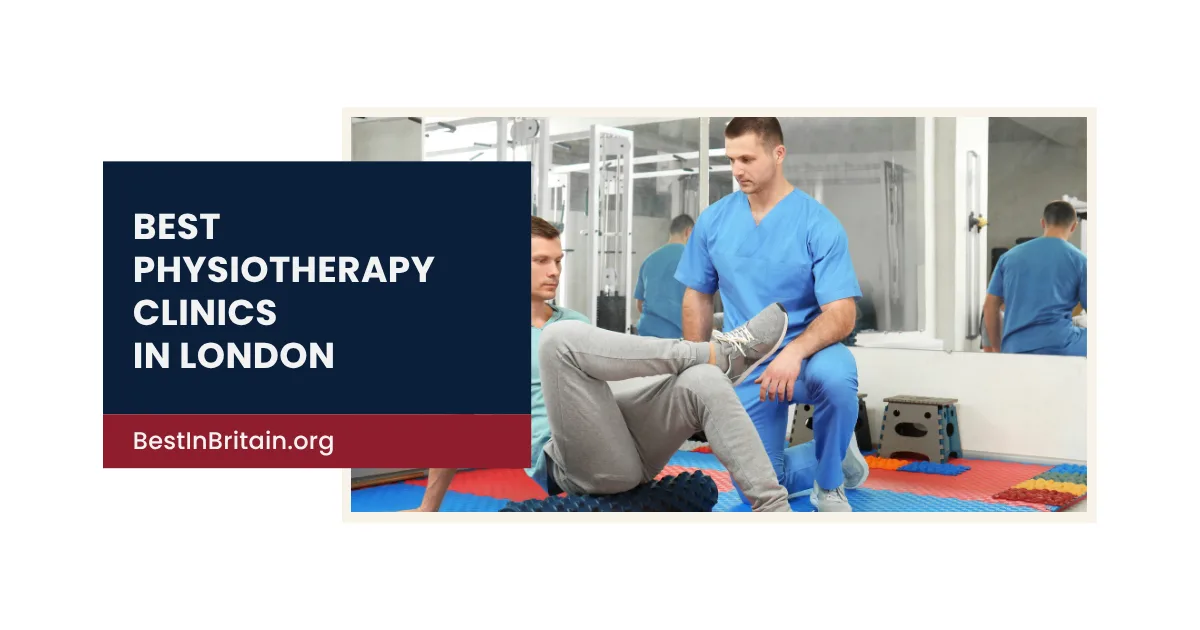 BEST PHYSIOTHERAPY CLINICS IN LONDON

BestInBritain.org